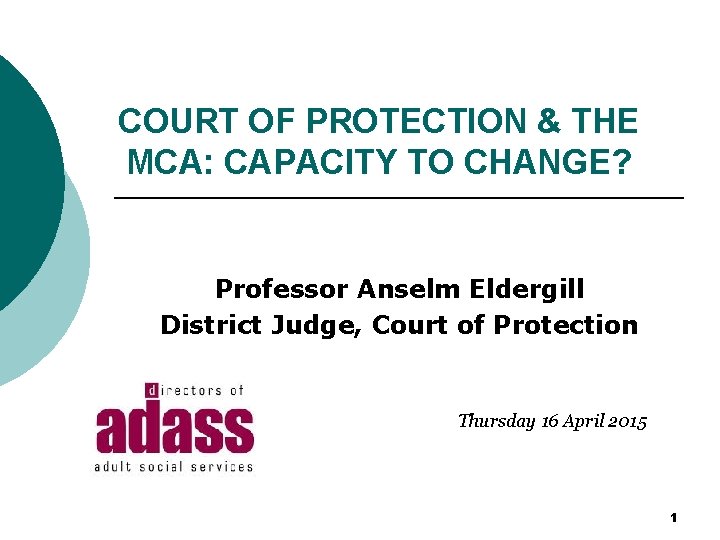 COURT OF PROTECTION & THE MCA: CAPACITY TO CHANGE?

Professor Anselm Eldergill
District Judge, Court of Protection

directors of
adass
adult social services

Thursday 16 April 2015

1